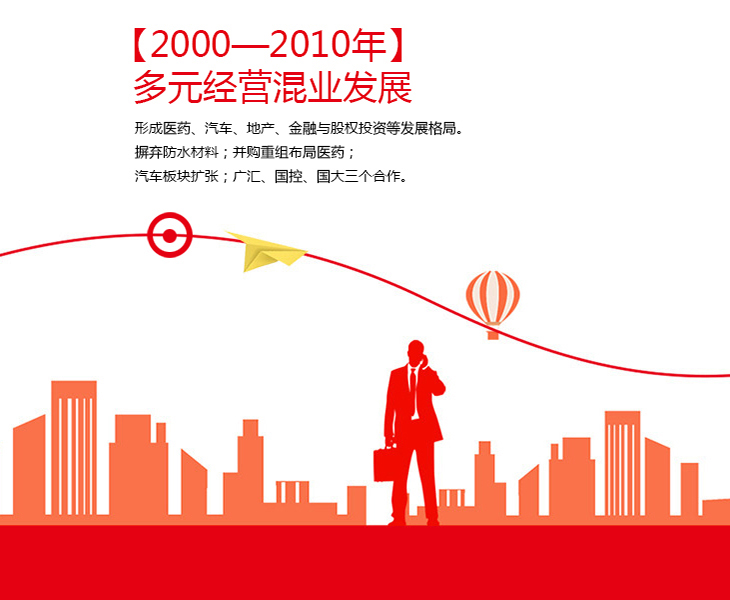 【2000—2010年】
多元经营混业发展

形成医药、汽车、地产、金融与股权投资等发展格局。
摒弃防水材料；并购重组布局医药；
汽车板块扩张；广汇、国控、国大三个合作。